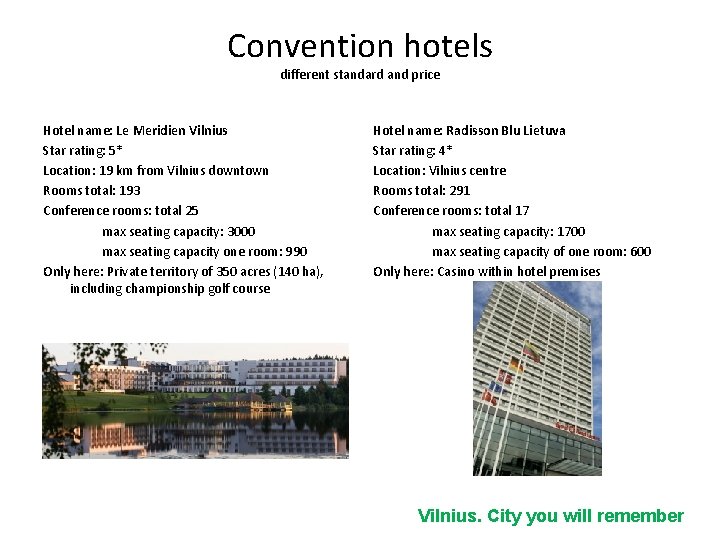 Convention hotels
different standard and price

Hotel name: Le Meridien Vilnius
Star rating: 5*
Location: 19 km from Vilnius downtown
Rooms total: 193
Conference rooms: total 25
max seating capacity: 3000
max seating capacity one room: 990
Only here: Private territory of 350 acres (140 ha), including championship golf course

Hotel name: Radisson Blu Lietuva
Star rating: 4*
Location: Vilnius centre
Rooms total: 291
Conference rooms: total 17
max seating capacity: 1700
max seating capacity of one room: 600
Only here: Casino within hotel premises

Vilnius. City you will remember